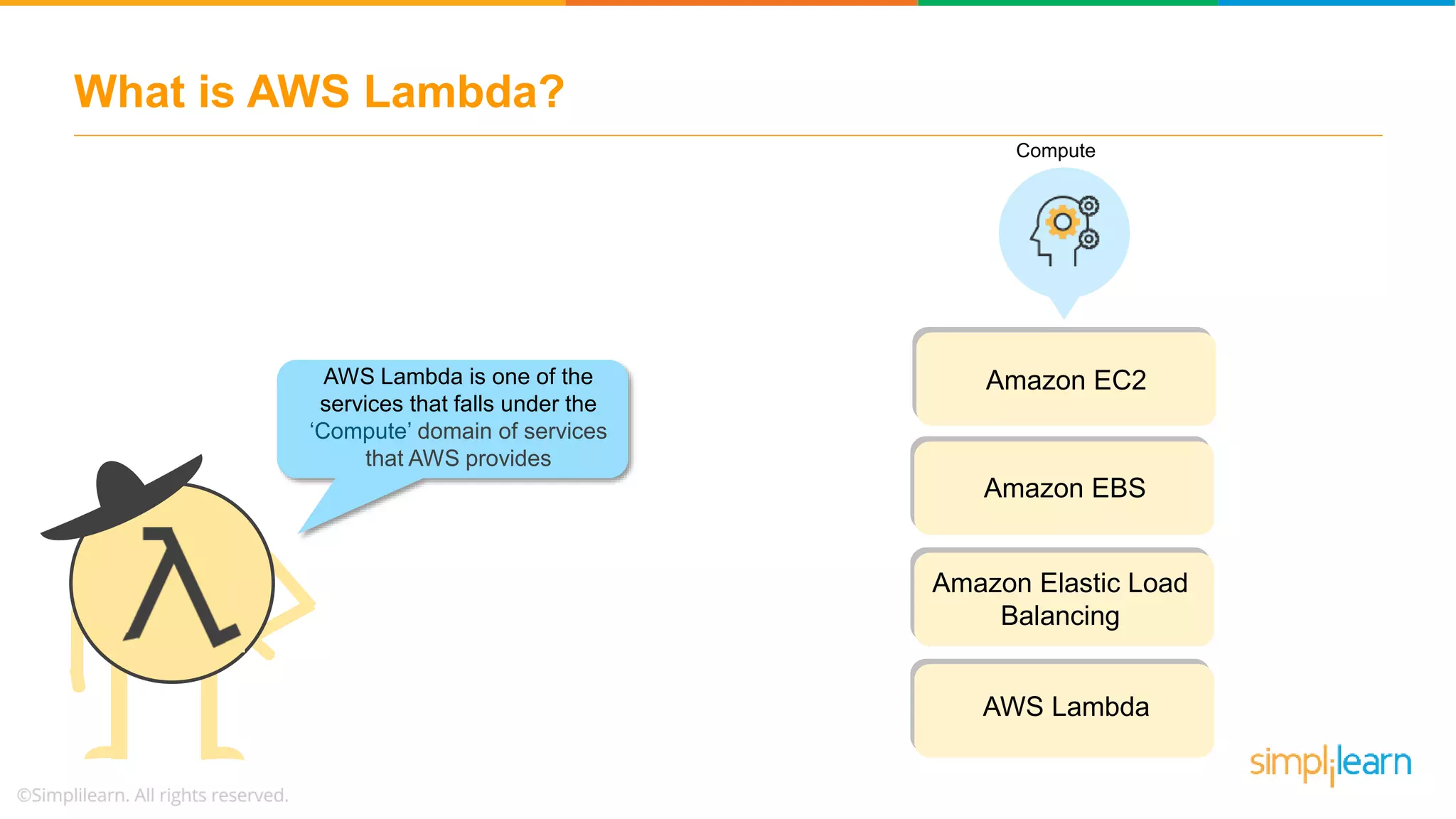 What is AWS Lambda?

AWS Lambda is one of the services that falls under the 'Compute' domain of services that AWS provides

λ

Compute

Amazon EC2

Amazon EBS

Amazon Elastic Load Balancing

AWS Lambda

simplilearn

©Simplilearn. All rights reserved.